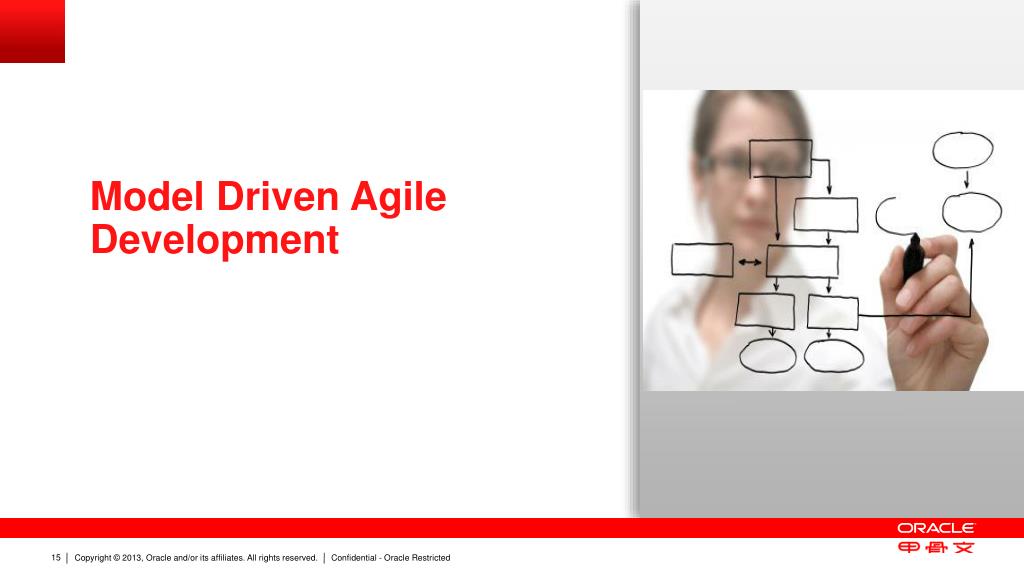 Model Driven Agile Development

ORACLE
甲骨文

15 | Copyright © 2013, Oracle and/or its affiliates. All rights reserved. | Confidential - Oracle Restricted